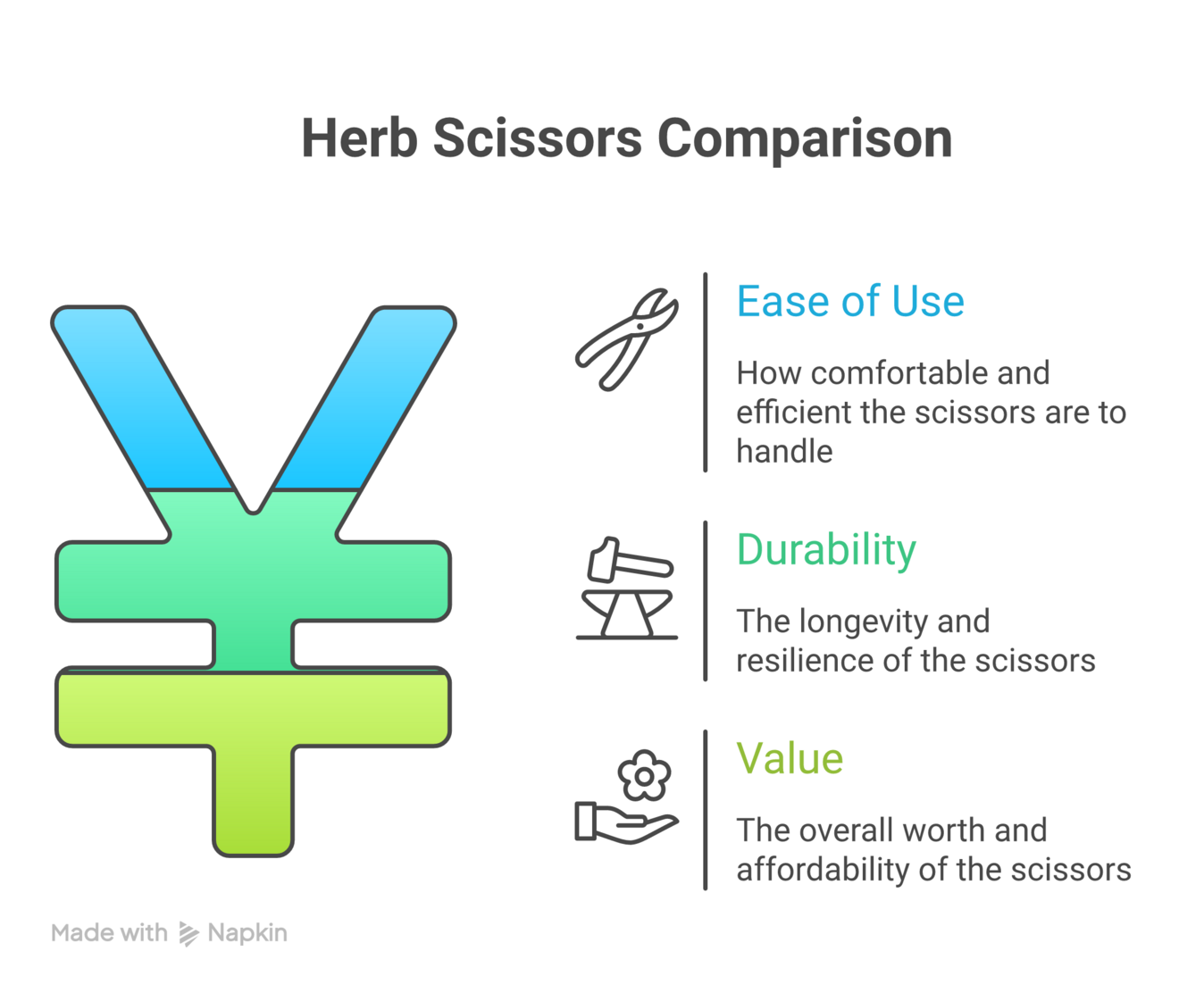 Herb Scissors Comparison

Ease of Use

How comfortable and efficient the scissors are to handle

Durability

The longevity and resilience of the scissors

Value

The overall worth and affordability of the scissors

Made with Napkin